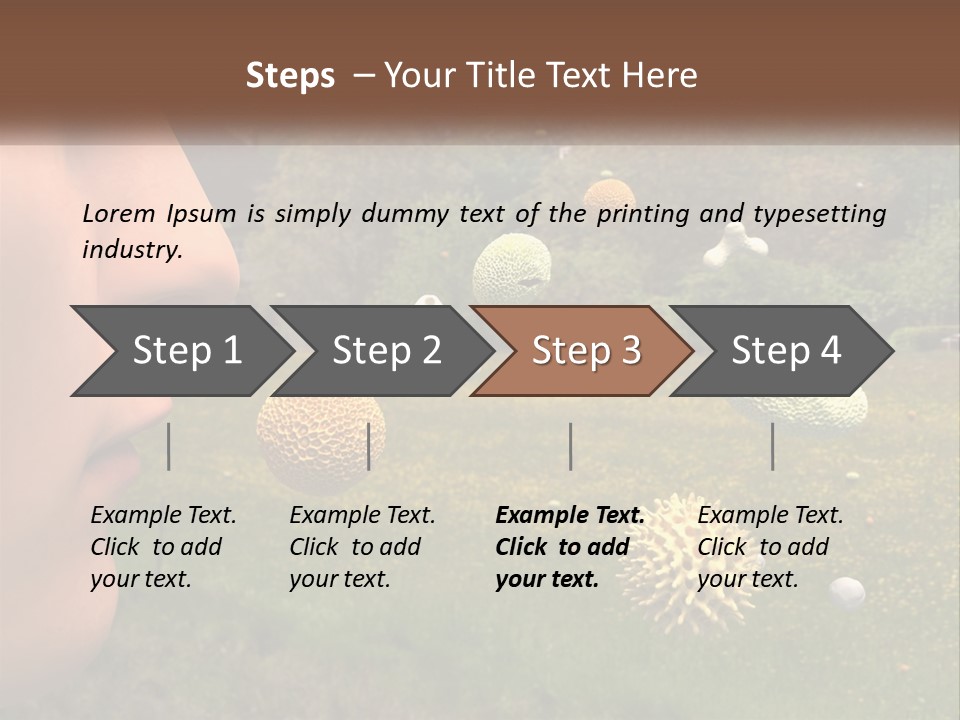 Steps – Your Title Text Here

Lorem Ipsum is simply dummy text of the printing and typesetting industry.

Step 1

Step 2

Step 3

Step 4

Example Text. Click to add your text.

Example Text. Click to add your text.

Example Text. Click to add your text.

Example Text. Click to add your text.